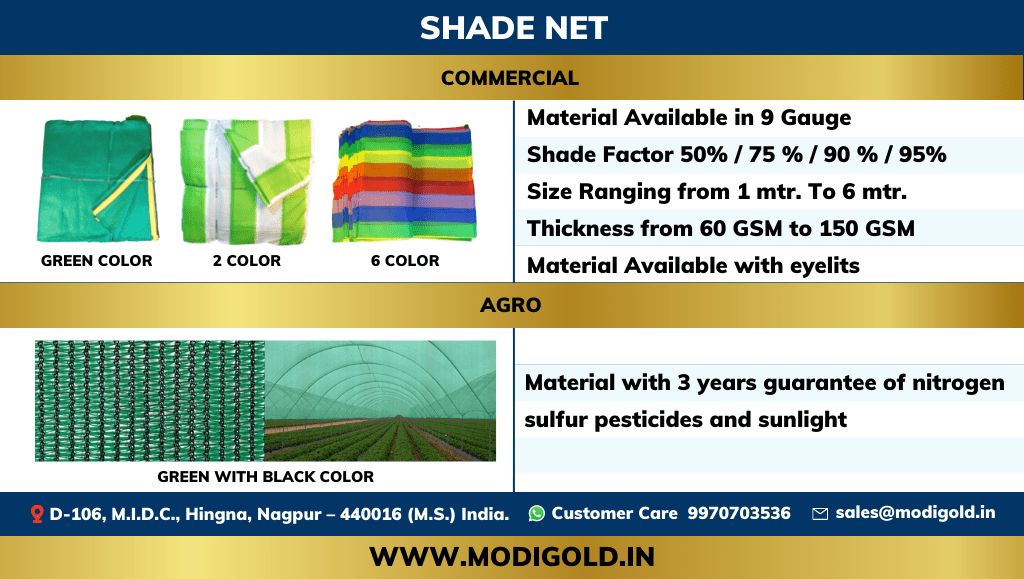 SHADE NET

COMMERCIAL

GREEN COLOR

2 COLOR

6 COLOR

Material Available in 9 Gauge

Shade Factor 50% / 75 % / 90 % / 95%

Size Ranging from 1 mtr. To 6 mtr.

Thickness from 60 GSM to 150 GSM

Material Available with eyelits

AGRO

GREEN WITH BLACK COLOR

Material with 3 years guarantee of nitrogen sulfur pesticides and sunlight

D-106, M.I.D.C., Hingna, Nagpur – 440016 (M.S.) India. Customer Care 9970703536 sales@modigold.in

WWW.MODIGOLD.IN